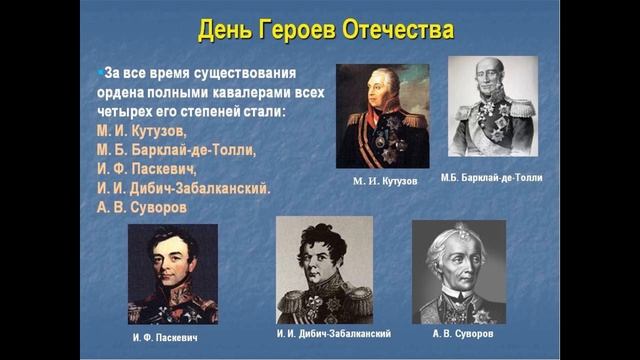 День Героев Отечества

За все время существования ордена полными кавалерами всех четырех его степеней стали: М. И. Кутузов, М. Б. Барклай-де-Толли, И. Ф. Паскевич, И. И. Дибич-Забалканский. А. В. Суворов

М. И. Кутузов

М.Б. Барклай-де-Толли

И. Ф. Паскевич

И. И. Дибич-Забалканский

А. В. Суворов